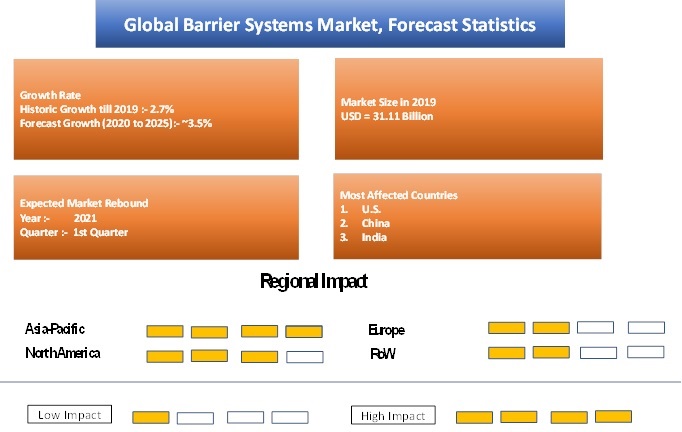 Global Barrier Systems Market, Forecast Statistics

Growth Rate
Historic Growth till 2019 :- 2.7%
Forecast Growth (2020 to 2025):- ~3.5%

Market Size in 2019
USD = 31.11 Billion

Expected Market Rebound
Year :- 2021
Quarter :- 1st Quarter

Most Affected Countries
1. U.S.
2. China
3. India

Regional Impact

Asia-Pacific

North America

Europe

RoW

Low Impact

High Impact